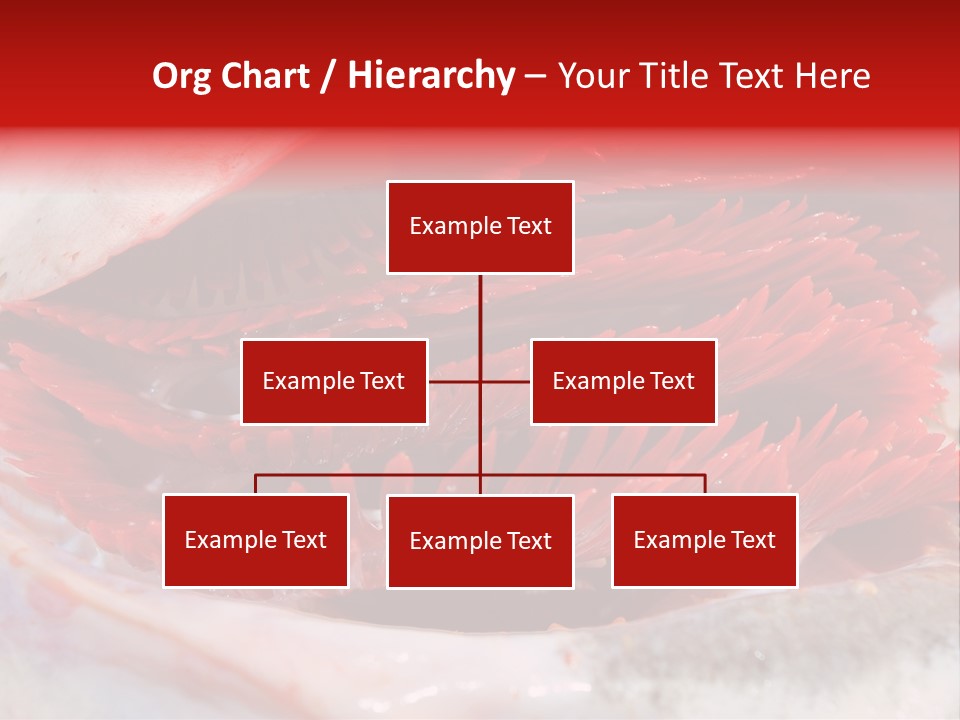 Org Chart / Hierarchy – Your Title Text Here

Example Text

Example Text

Example Text

Example Text

Example Text

Example Text